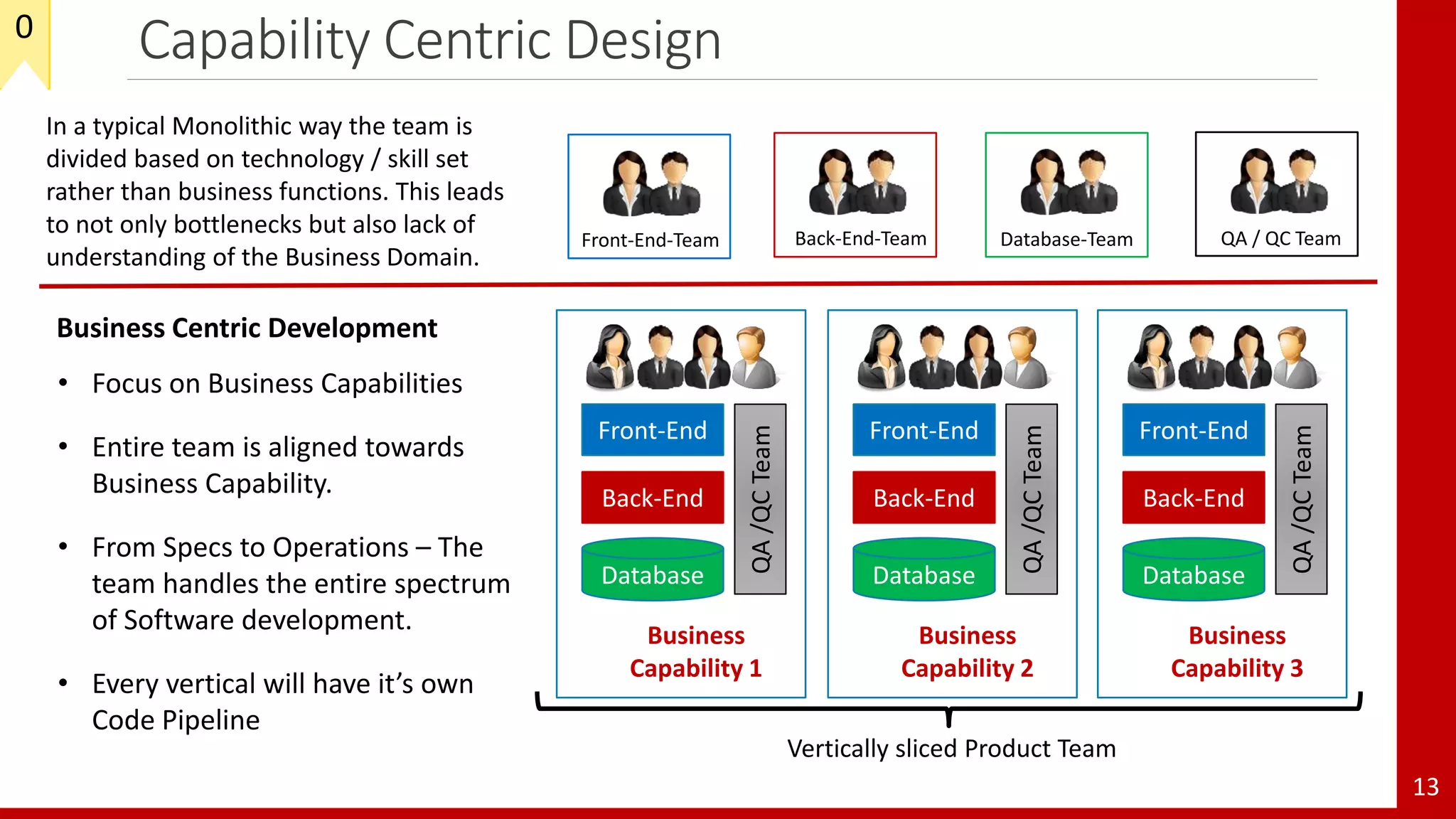 0

Capability Centric Design

In a typical Monolithic way the team is divided based on technology / skill set rather than business functions. This leads to not only bottlenecks but also lack of understanding of the Business Domain.

Front-End-Team

Back-End-Team

Database-Team

QA / QC Team

Business Centric Development

• Focus on Business Capabilities

• Entire team is aligned towards Business Capability.

• From Specs to Operations – The team handles the entire spectrum of Software development.

• Every vertical will have it's own Code Pipeline

Front-End
Back-End
Database
QA /QC Team
Business Capability 1

Front-End
Back-End
Database
QA /QC Team
Business Capability 2

Front-End
Back-End
Database
QA /QC Team
Business Capability 3

Vertically sliced Product Team

13